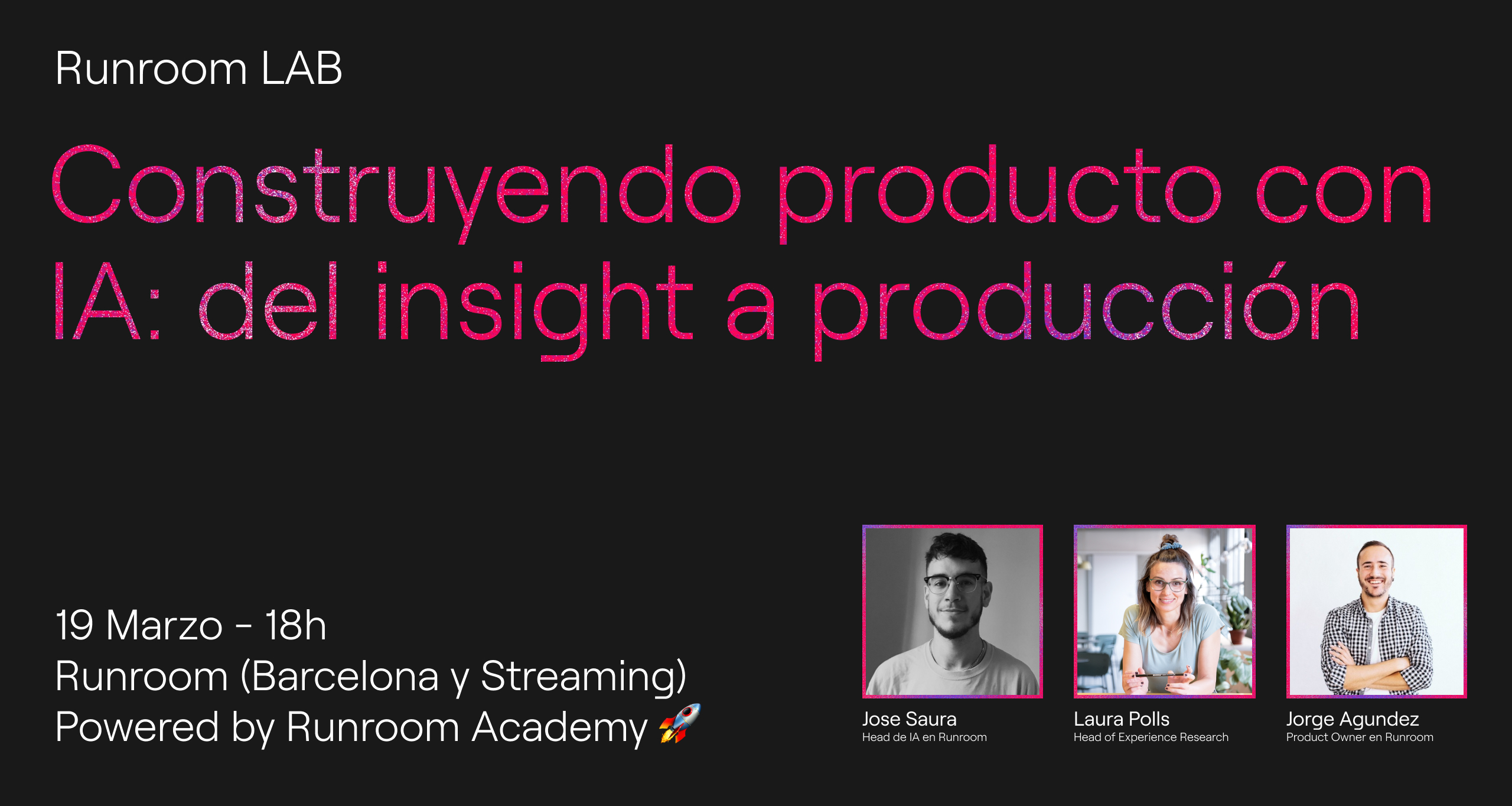 Runroom LAB

Construyendo producto con IA: del insight a producción

19 Marzo - 18h
Runroom (Barcelona y Streaming)
Powered by Runroom Academy 🚀

Jose Saura
Head de IA en Runroom

Laura Polls
Head of Experience Research

Jorge Agundez
Product Owner en Runroom